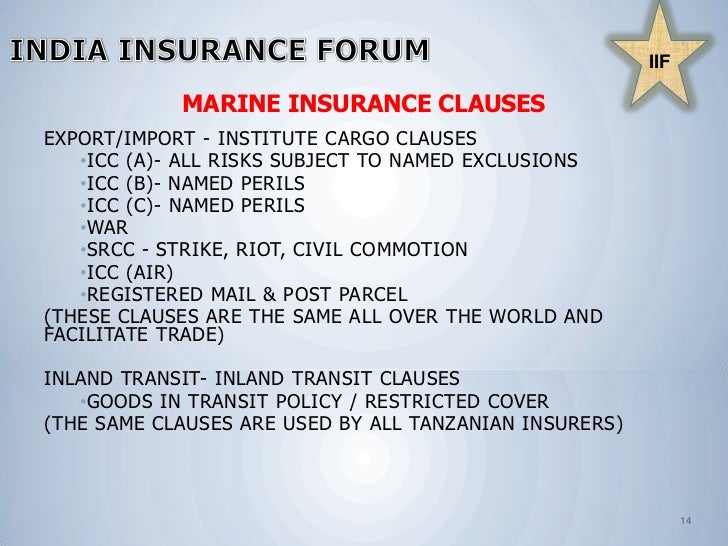 INDIA INSURANCE FORUM

IIF

MARINE INSURANCE CLAUSES

EXPORT/IMPORT - INSTITUTE CARGO CLAUSES
•ICC (A)- ALL RISKS SUBJECT TO NAMED EXCLUSIONS
•ICC (B)- NAMED PERILS
•ICC (C)- NAMED PERILS
•WAR
•SRCC - STRIKE, RIOT, CIVIL COMMOTION
•ICC (AIR)
•REGISTERED MAIL & POST PARCEL
(THESE CLAUSES ARE THE SAME ALL OVER THE WORLD AND FACILITATE TRADE)

INLAND TRANSIT- INLAND TRANSIT CLAUSES
•GOODS IN TRANSIT POLICY / RESTRICTED COVER
(THE SAME CLAUSES ARE USED BY ALL TANZANIAN INSURERS)

14